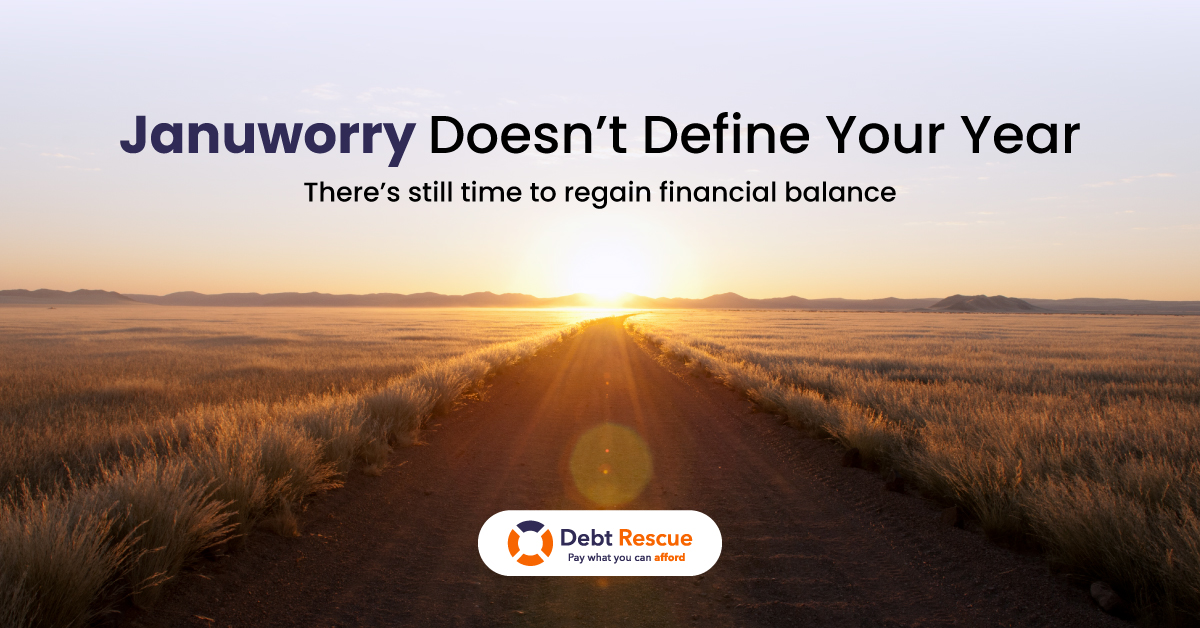 Januworry Doesn't Define Your Year

There's still time to regain financial balance

Debt Rescue
Pay what you can afford